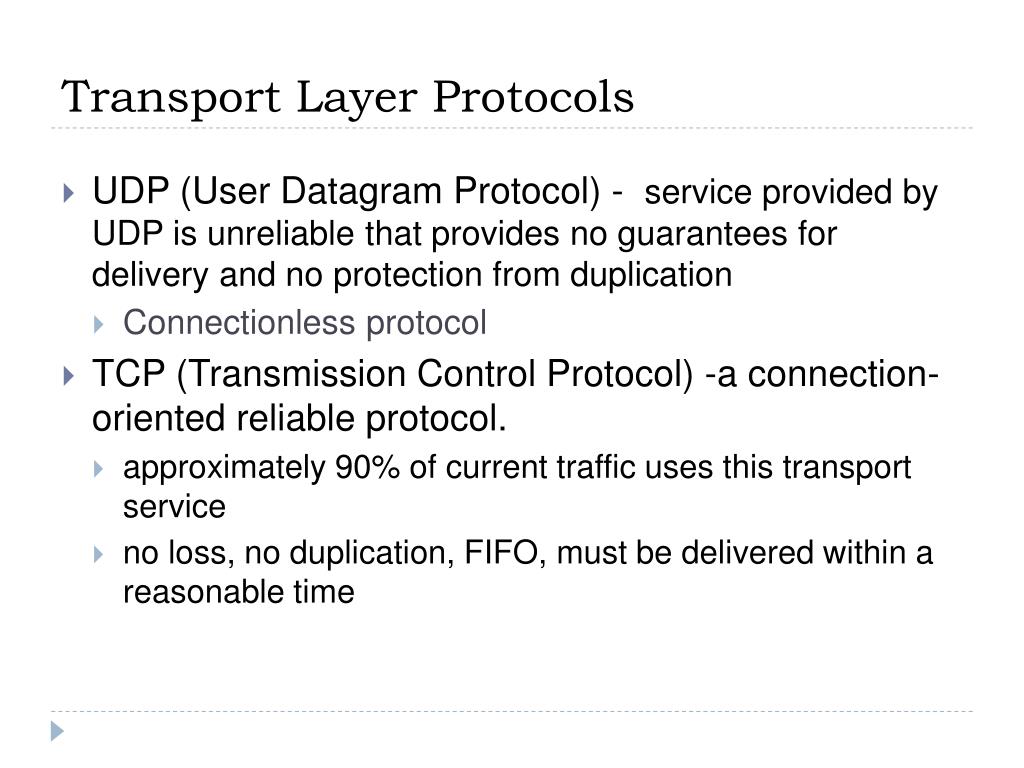 Transport Layer Protocols

UDP (User Datagram Protocol) - service provided by UDP is unreliable that provides no guarantees for delivery and no protection from duplication

Connectionless protocol

TCP (Transmission Control Protocol) -a connection-oriented reliable protocol.

approximately 90% of current traffic uses this transport service

no loss, no duplication, FIFO, must be delivered within a reasonable time